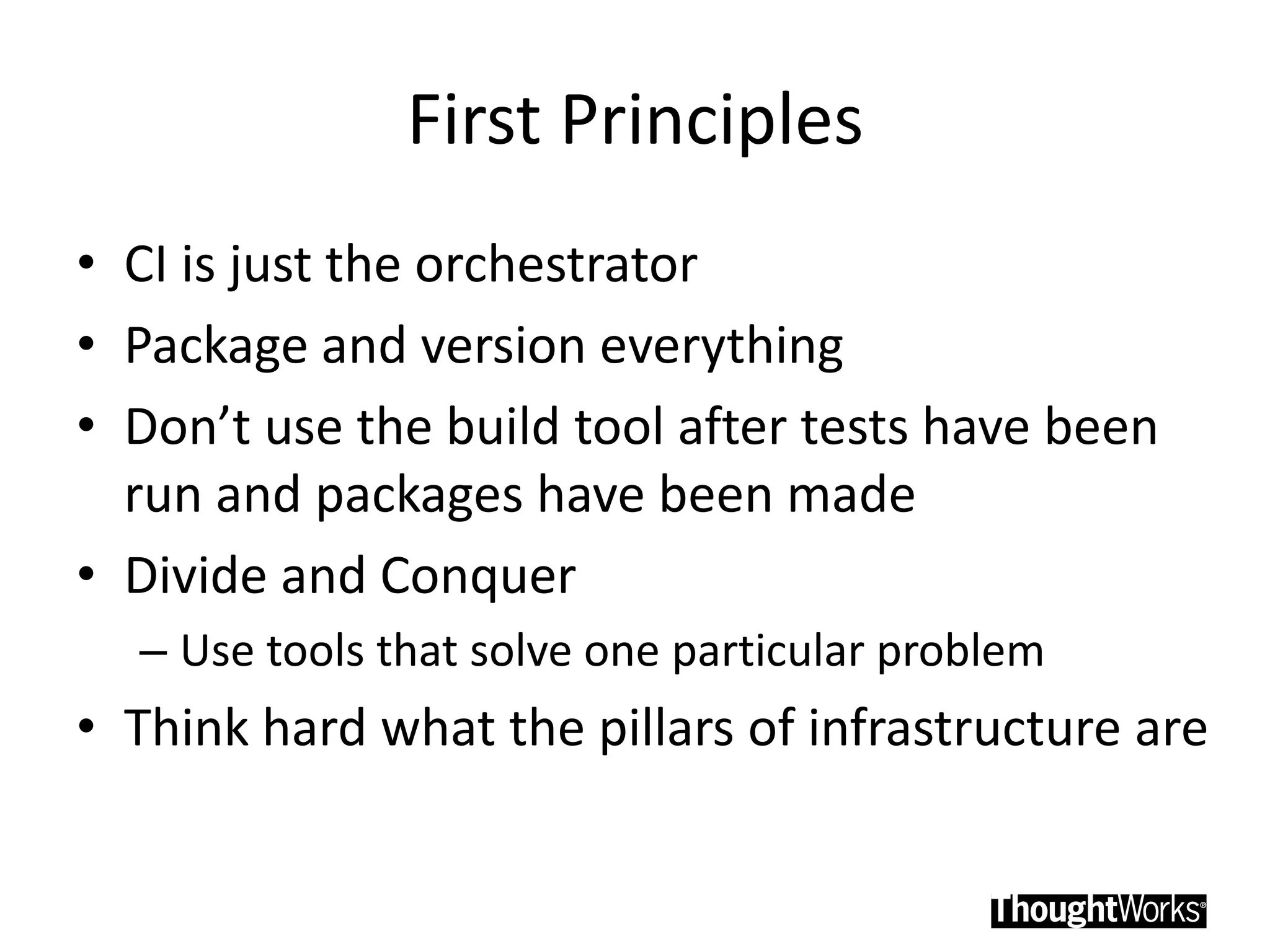 First Principles

• CI is just the orchestrator
• Package and version everything
• Don’t use the build tool after tests have been run and packages have been made
• Divide and Conquer
  – Use tools that solve one particular problem
• Think hard what the pillars of infrastructure are

ThoughtWorks®